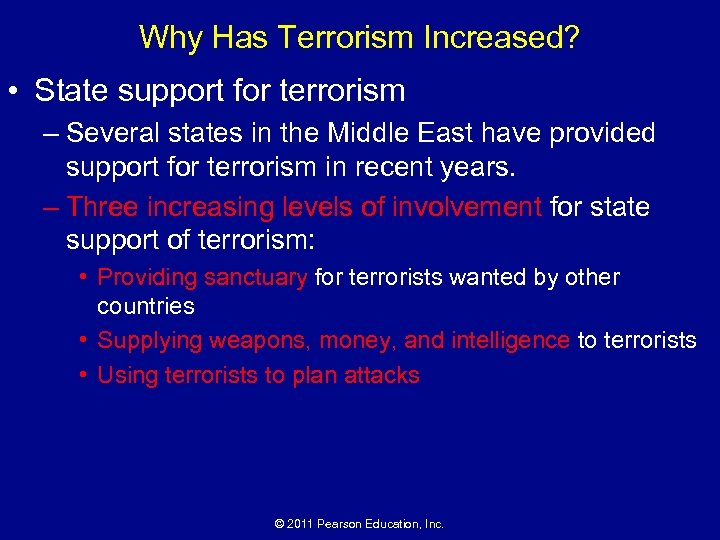 Why Has Terrorism Increased?

• State support for terrorism

– Several states in the Middle East have provided support for terrorism in recent years.

– Three increasing levels of involvement for state support of terrorism:

• Providing sanctuary for terrorists wanted by other countries

• Supplying weapons, money, and intelligence to terrorists

• Using terrorists to plan attacks

© 2011 Pearson Education, Inc.